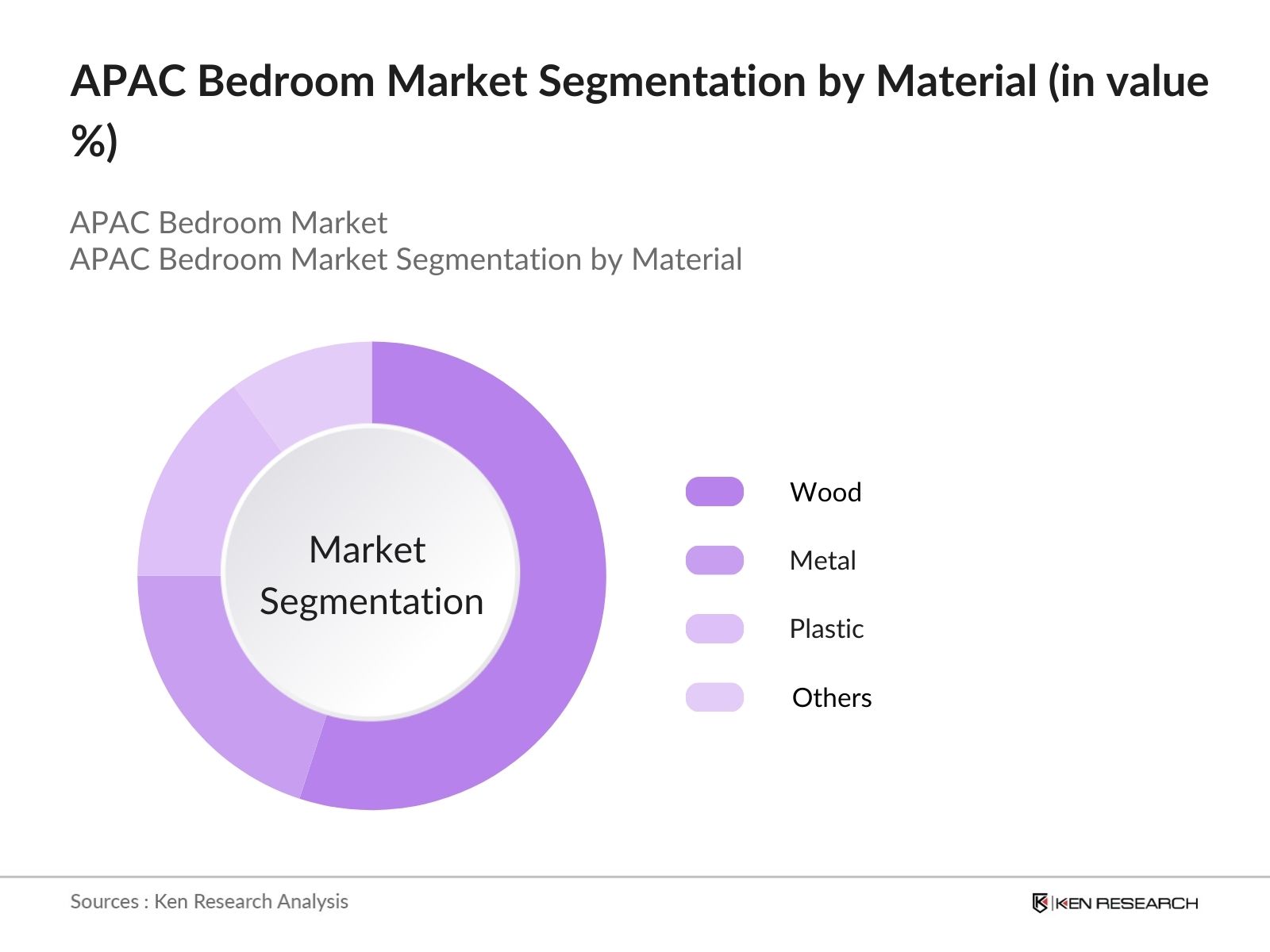 APAC Bedroom Market Segmentation by Material (in value %)

APAC Bedroom Market
APAC Bedroom Market Segmentation by Material

Market Segmentation

Wood
Metal
Plastic
Others

Sources : Ken Research Analysis

KEN RESEARCH